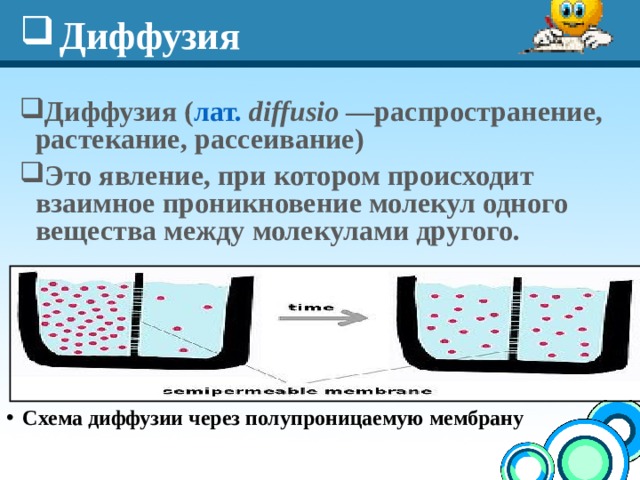 Диффузия

Диффузия (лат. diffusio —распространение, растекание, рассеивание)

Это явление, при котором происходит взаимное проникновение молекул одного вещества между молекулами другого.

time

semipermeable membrane

• Схема диффузии через полупроницаемую мембрану